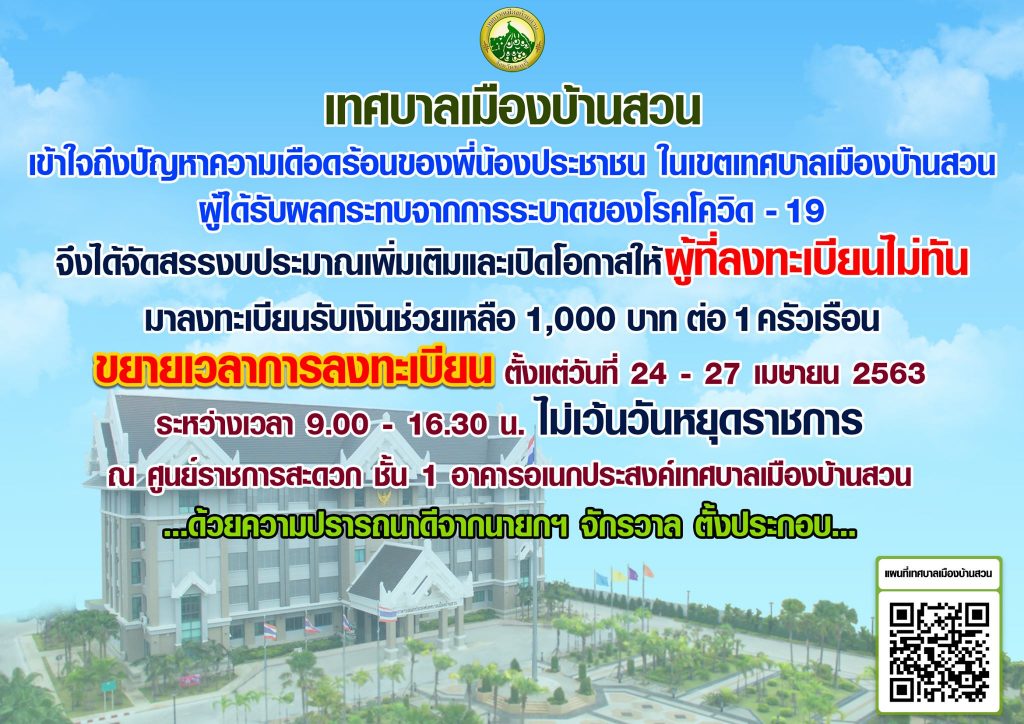 เทศบาลเมืองบ้านสวน

เข้าใจถึงปัญหาความเดือดร้อนของพี่น้องประชาชน ในเขตเทศบาลเมืองบ้านสวน ผู้ได้รับผลกระทบจากการระบาดของโรคโควิด - 19

จึงได้จัดสรรงบประมาณเพิ่มเติมและเปิดโอกาสให้ผู้ที่ลงทะเบียนไม่ทัน

มาลงทะเบียนรับเงินช่วยเหลือ 1,000 บาท ต่อ 1 ครัวเรือน

ขยายเวลาการลงทะเบียน ตั้งแต่วันที่ 24 - 27 เมษายน 2563

ระหว่างเวลา 9.00 - 16.30 น. ไม่เว้นวันหยุดราชการ

ณ ศูนย์ราชการสะดวก ชั้น 1 อาคารอเนกประสงค์เทศบาลเมืองบ้านสวน

...ด้วยความปรารถนาดีจากนายกฯ จักรวาล ตั้งประกอบ...

แผนที่เทศบาลเมืองบ้านสวน